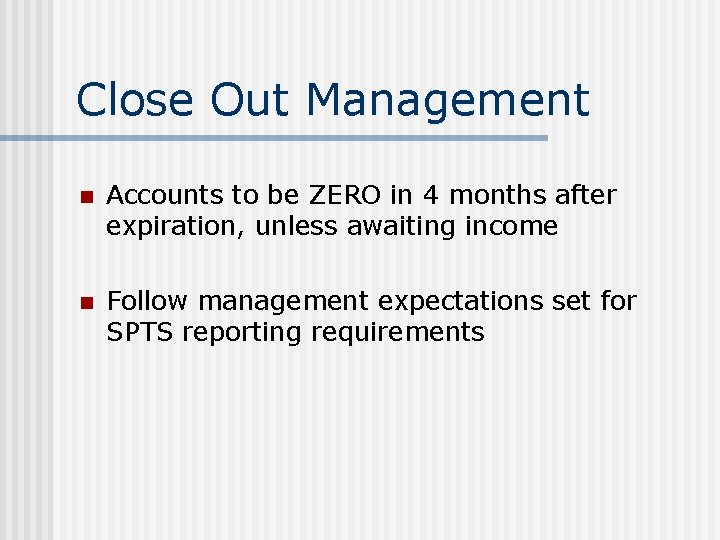 Close Out Management

Accounts to be ZERO in 4 months after expiration, unless awaiting income

Follow management expectations set for SPTS reporting requirements